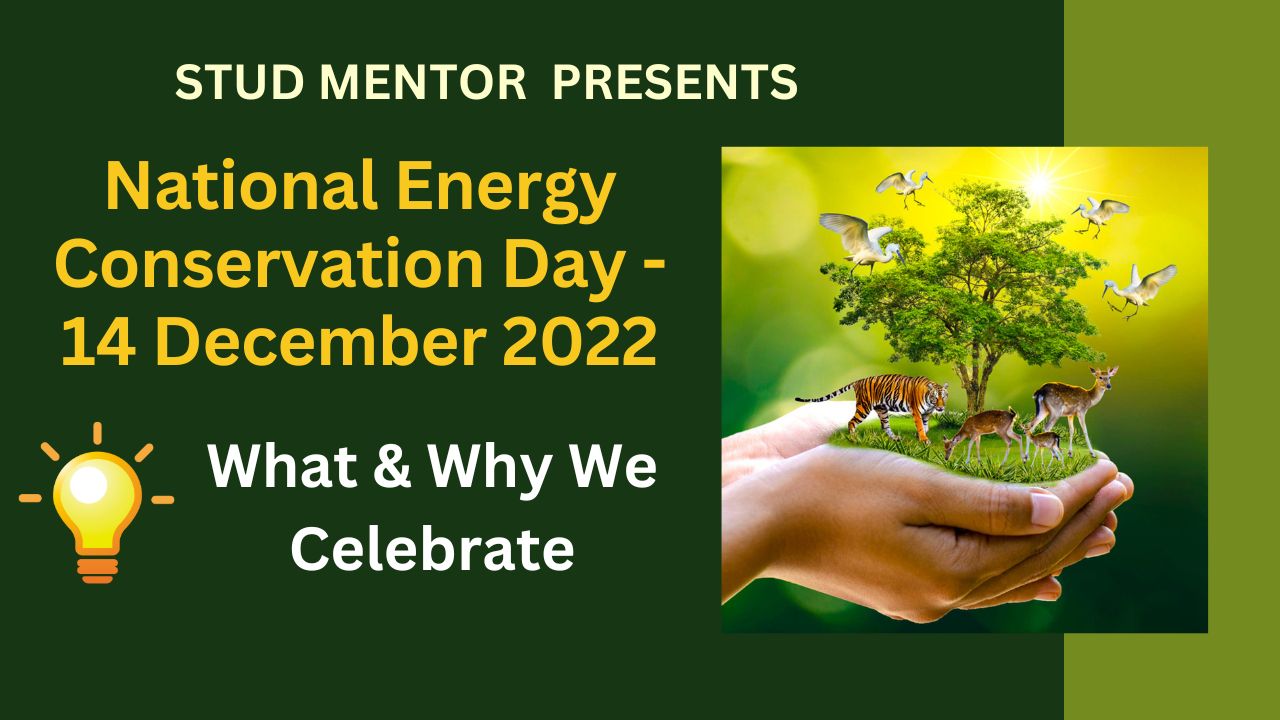 STUD MENTOR PRESENTS

National Energy Conservation Day - 14 December 2022

What & Why We Celebrate